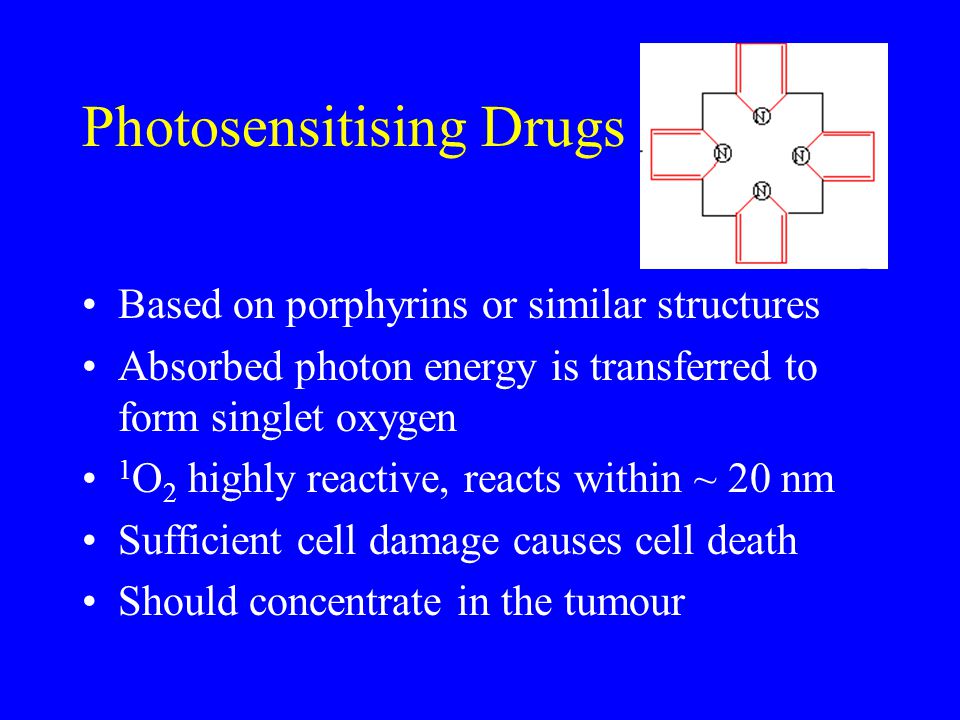 Photosensitising Drugs

N

N

N

N

• Based on porphyrins or similar structures
• Absorbed photon energy is transferred to form singlet oxygen
• $^1O_2$ highly reactive, reacts within ~ 20 nm
• Sufficient cell damage causes cell death
• Should concentrate in the tumour